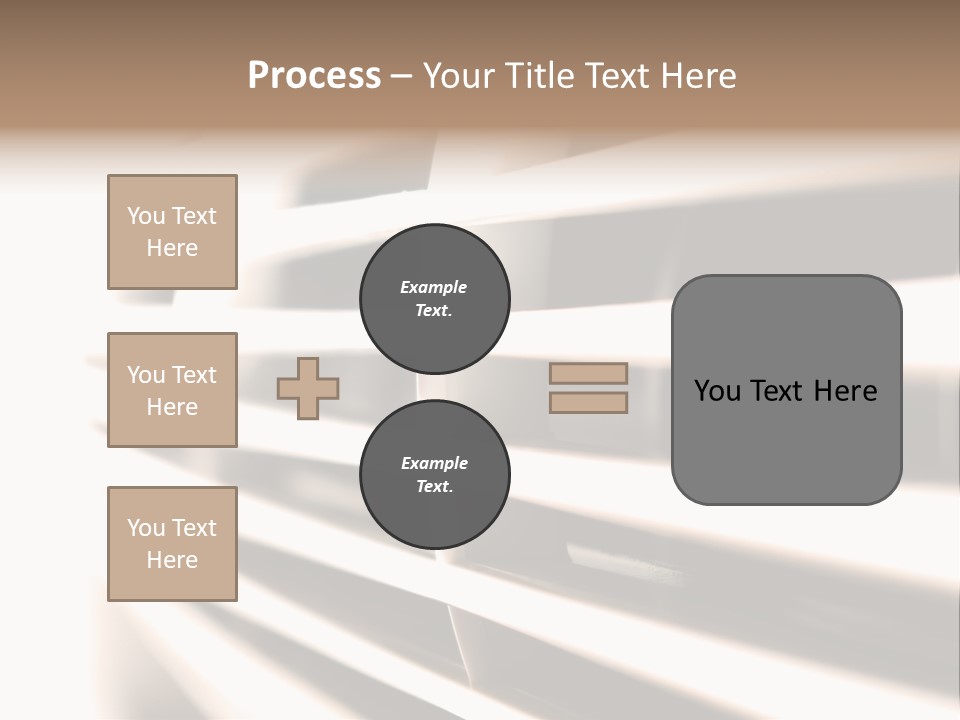 Process – Your Title Text Here

You Text Here

You Text Here

You Text Here

Example Text.

Example Text.

You Text Here